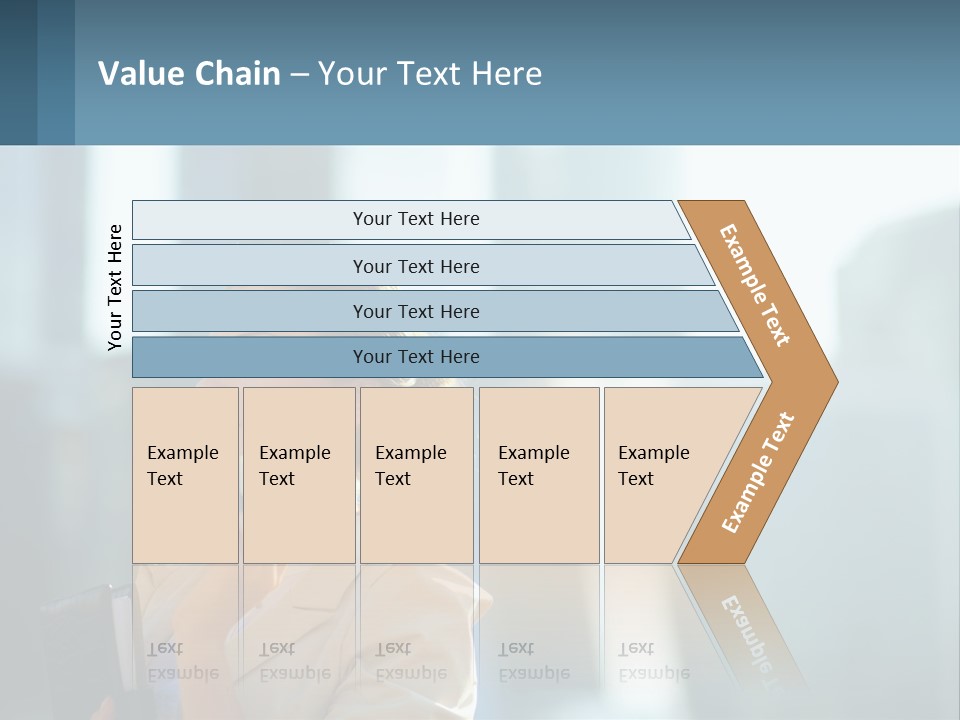 Value Chain – Your Text Here

Your Text Here

Your Text Here

Your Text Here

Your Text Here

Your Text Here

Example Text

Example Text

Example Text

Example Text

Example Text

Example Text

Example Text